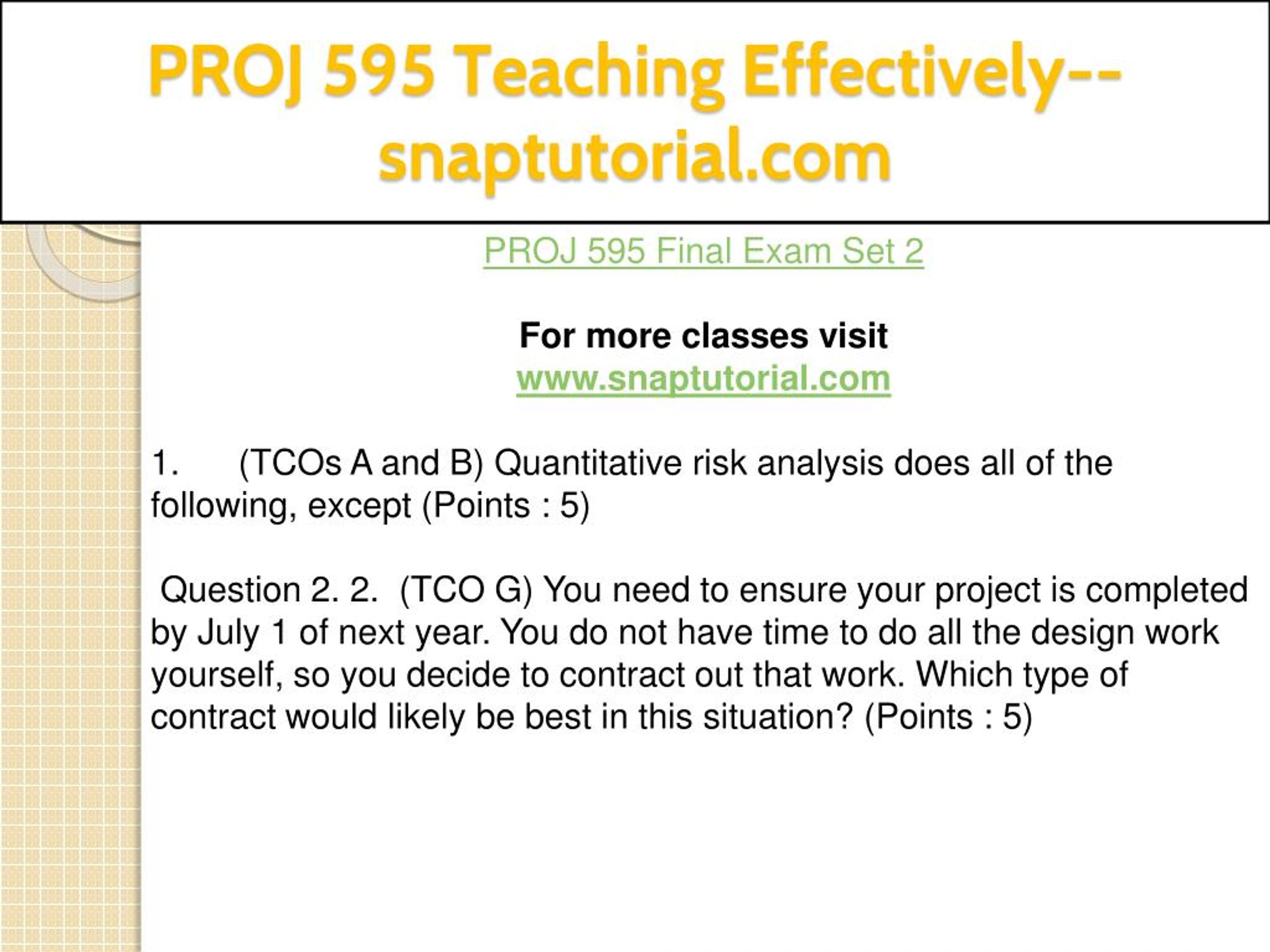 PROJ 595 Teaching Effectively--snaptutorial.com

PROJ 595 Final Exam Set 2

For more classes visit
www.snaptutorial.com

1. (TCOs A and B) Quantitative risk analysis does all of the following, except (Points : 5)

Question 2. 2. (TCO G) You need to ensure your project is completed by July 1 of next year. You do not have time to do all the design work yourself, so you decide to contract out that work. Which type of contract would likely be best in this situation? (Points : 5)